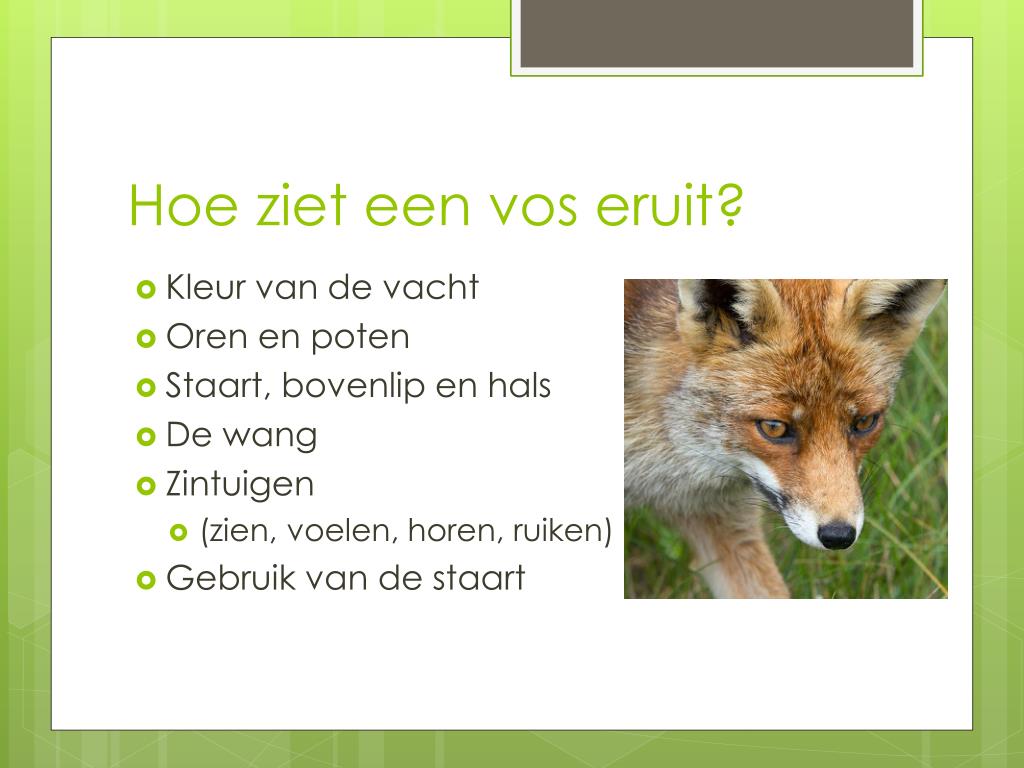 Hoe ziet een vos eruit?

Kleur van de vacht
Oren en poten
Staart, bovenlip en hals
De wang
Zintuigen
(zien, voelen, horen, ruiken)
Gebruik van de staart